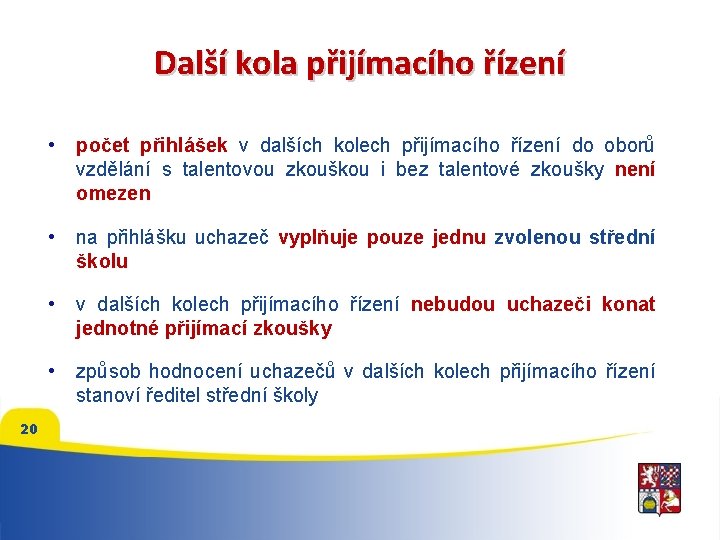 Další kola přijímacího řízení

• počet přihlášek v dalších kolech přijímacího řízení do oborů vzdělání s talentovou zkouškou i bez talentové zkoušky není omezen

• na přihlášku uchazeč vyplňuje pouze jednu zvolenou střední školu

• v dalších kolech přijímacího řízení nebudou uchazeči konat jednotné přijímací zkoušky

• způsob hodnocení uchazečů v dalších kolech přijímacího řízení stanoví ředitel střední školy

20